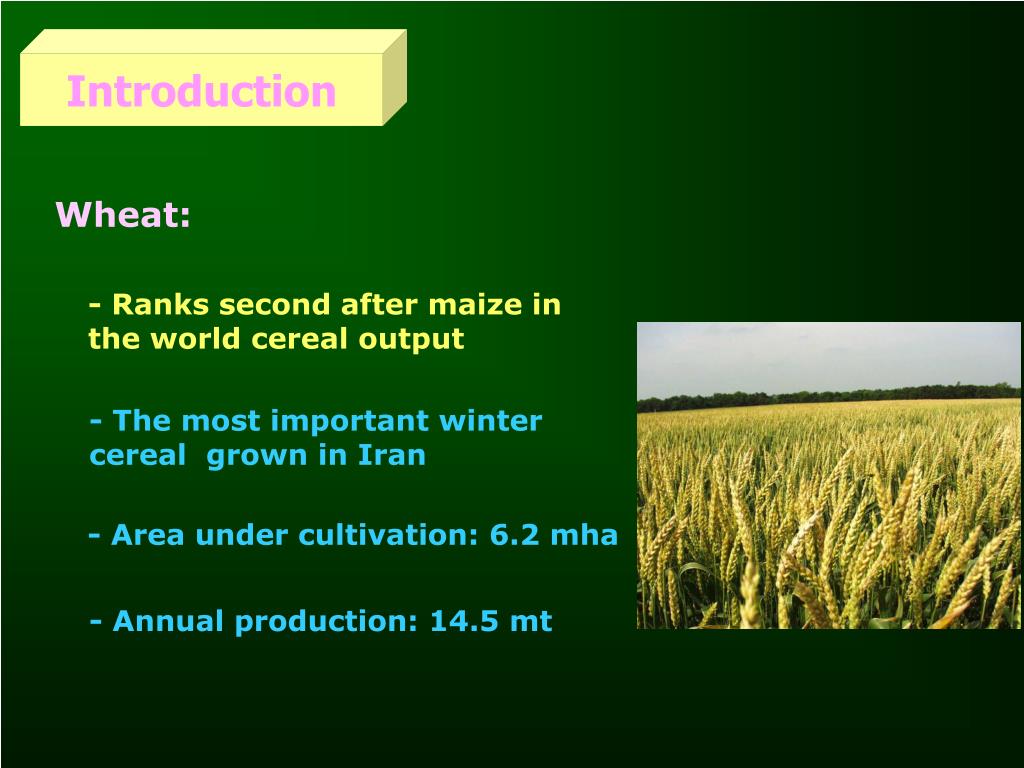 Introduction

Wheat:

- Ranks second after maize in the world cereal output

- The most important winter cereal grown in Iran

- Area under cultivation: 6.2 mha

- Annual production: 14.5 mt